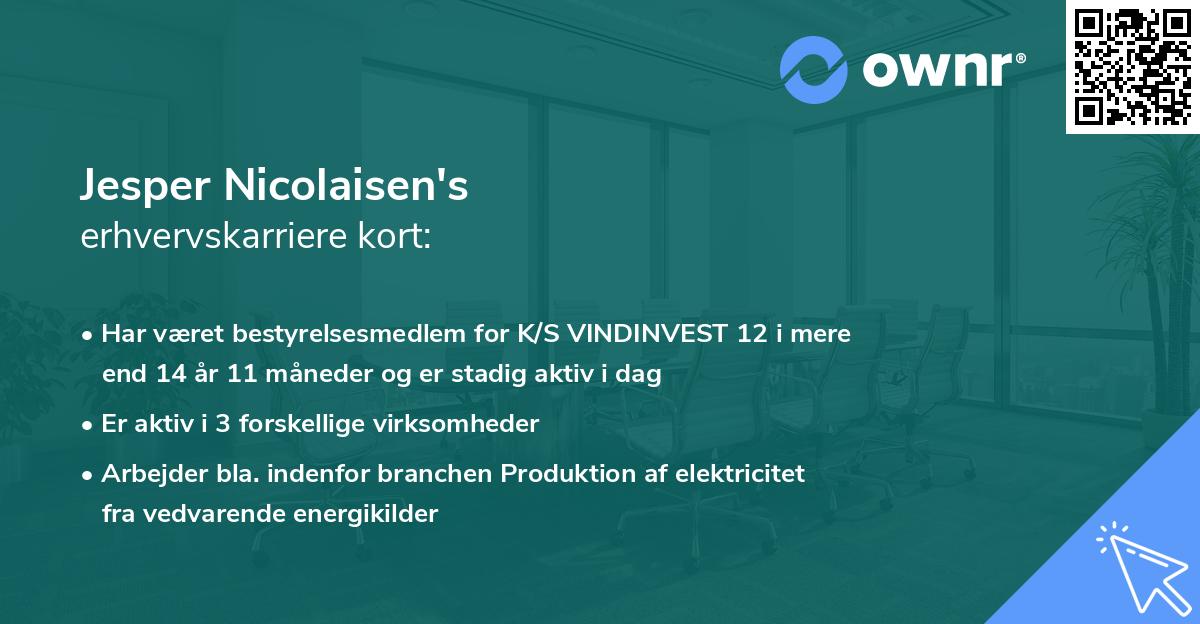 ownr®

Jesper Nicolaisen's
erhvervskarriere kort:

• Har været bestyrelsesmedlem for K/S VINDINVEST 12 i mere end 14 år 11 måneder og er stadig aktiv i dag

• Er aktiv i 3 forskellige virksomheder

• Arbejder bla. indenfor branchen Produktion af elektricitet fra vedvarende energikilder